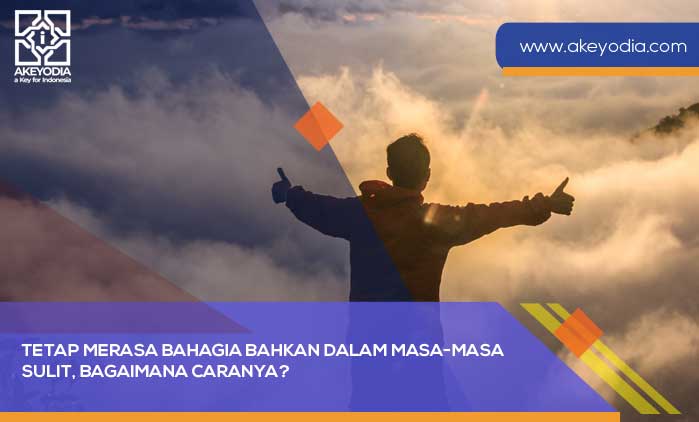 AKEYODIA
a Key for Indonesia

www.akeyodia.com

TETAP MERASA BAHAGIA BAHKAN DALAM MASA-MASA SULIT, BAGAIMANA CARANYA?